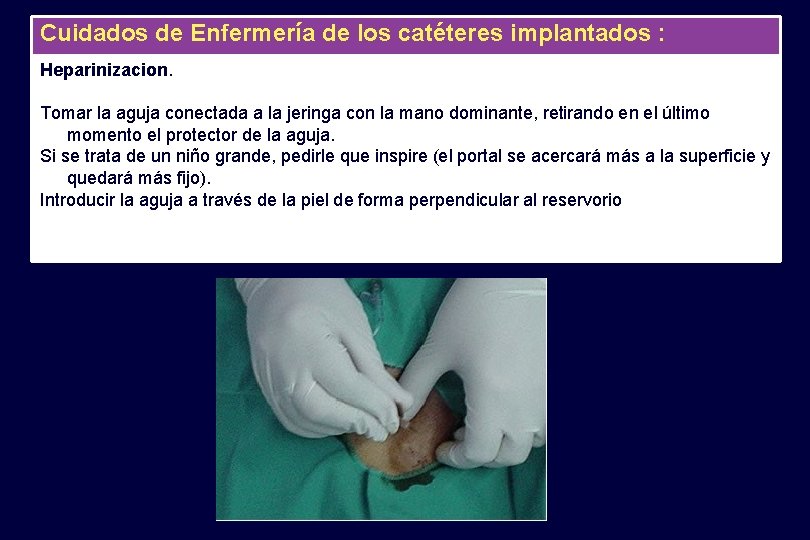 Cuidados de Enfermería de los catéteres implantados :

Heparinizacion.

Tomar la aguja conectada a la jeringa con la mano dominante, retirando en el último momento el protector de la aguja.
Si se trata de un niño grande, pedirle que inspire (el portal se acercará más a la superficie y quedará más fijo).
Introducir la aguja a través de la piel de forma perpendicular al reservorio